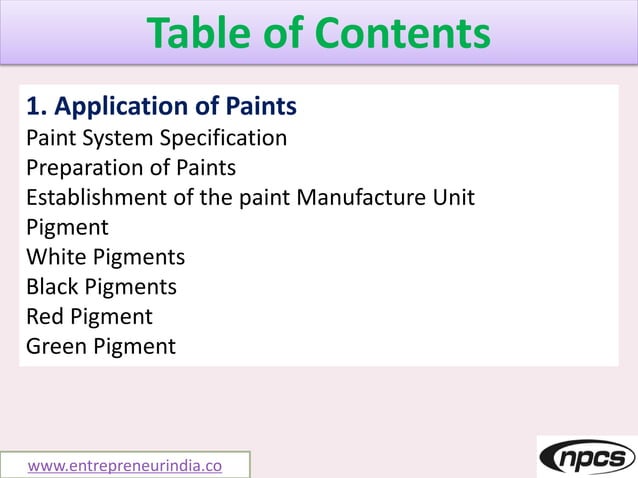 Table of Contents

1. Application of Paints
Paint System Specification
Preparation of Paints
Establishment of the paint Manufacture Unit
Pigment
White Pigments
Black Pigments
Red Pigment
Green Pigment

www.entrepreneurindia.co

npcs